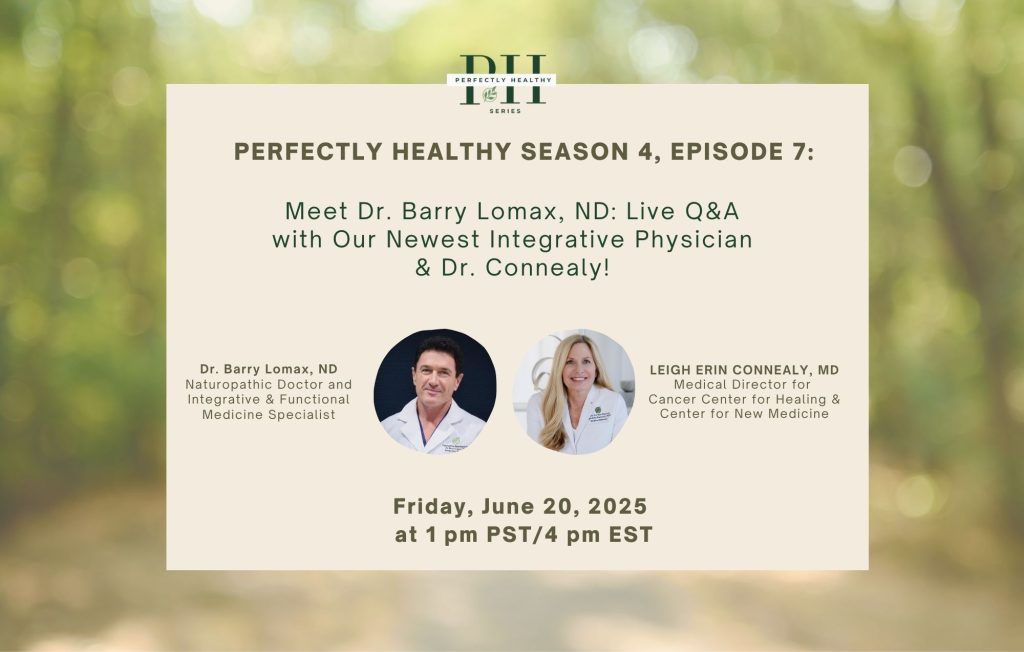 PH
PERFECTLY HEALTHY
SERIES

PERFECTLY HEALTHY SEASON 4, EPISODE 7:

Meet Dr. Barry Lomax, ND: Live Q&A with Our Newest Integrative Physician & Dr. Connealy!

Dr. Barry Lomax, ND
Naturopathic Doctor and Integrative & Functional Medicine Specialist

LEIGH ERIN CONNEALY, MD
Medical Director for Cancer Center for Healing & Center for New Medicine

Friday, June 20, 2025
at 1 pm PST/4 pm EST